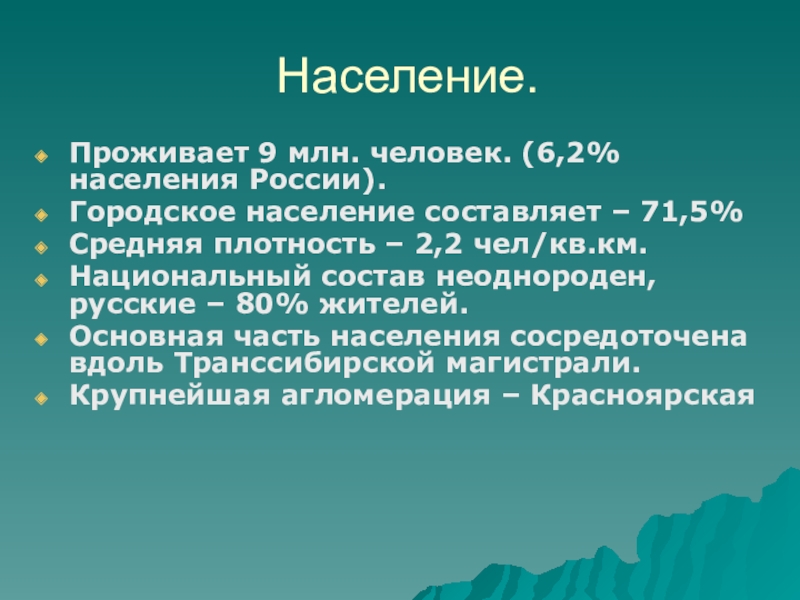 Население.

Проживает 9 млн. человек. (6,2% населения России).
Городское население составляет – 71,5%
Средняя плотность – 2,2 чел/кв.км.
Национальный состав неоднороден, русские – 80% жителей.
Основная часть населения сосредоточена вдоль Транссибирской магистрали.
Крупнейшая агломерация – Красноярская